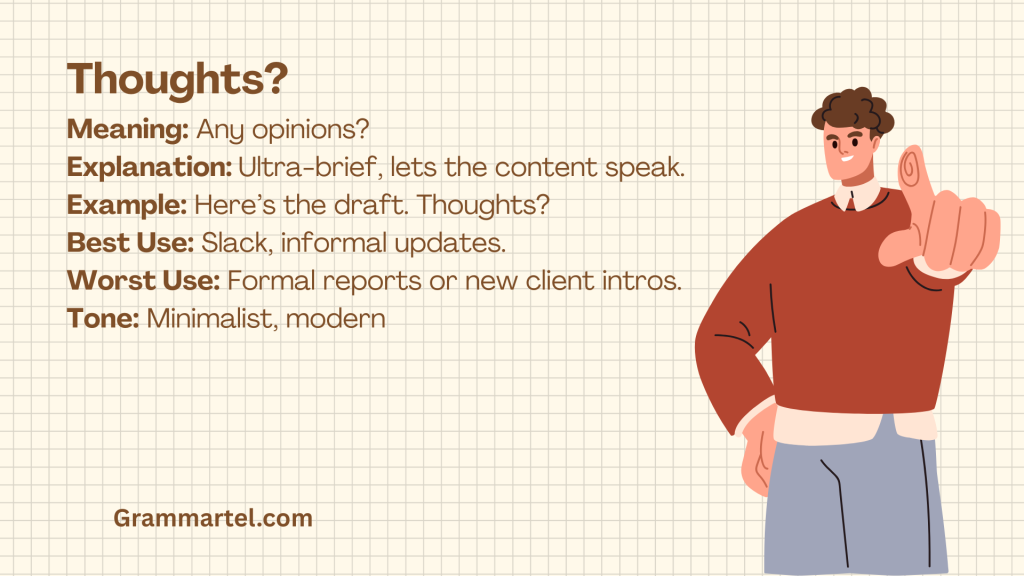 Thoughts?

Meaning: Any opinions?
Explanation: Ultra-brief, lets the content speak.
Example: Here's the draft. Thoughts?
Best Use: Slack, informal updates.
Worst Use: Formal reports or new client intros.
Tone: Minimalist, modern

Grammartel.com